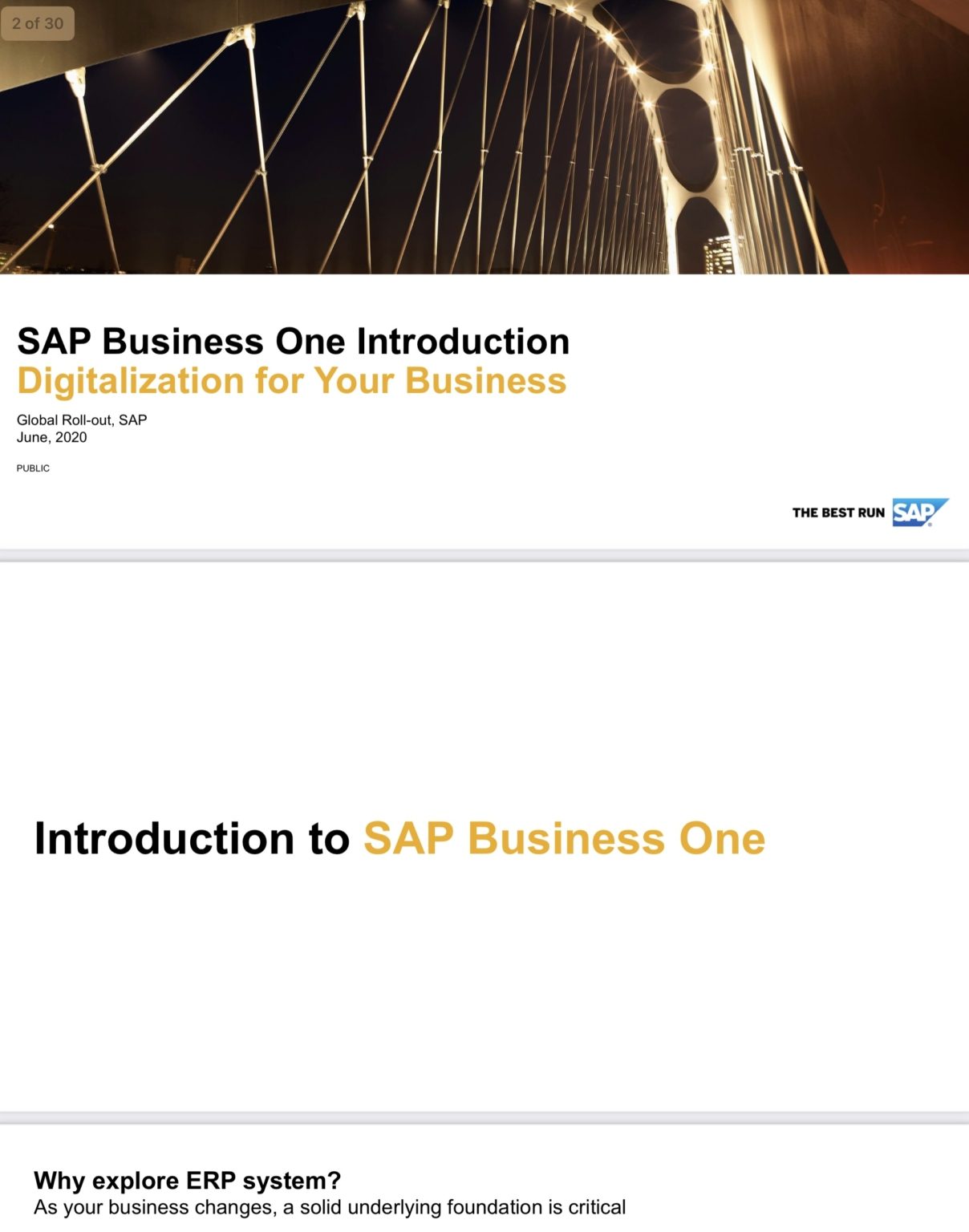 2 of 30

SAP Business One Introduction
Digitalization for Your Business

Global Roll-out, SAP
June, 2020

PUBLIC

THE BEST RUN SAP

Introduction to SAP Business One

Why explore ERP system?
As your business changes, a solid underlying foundation is critical